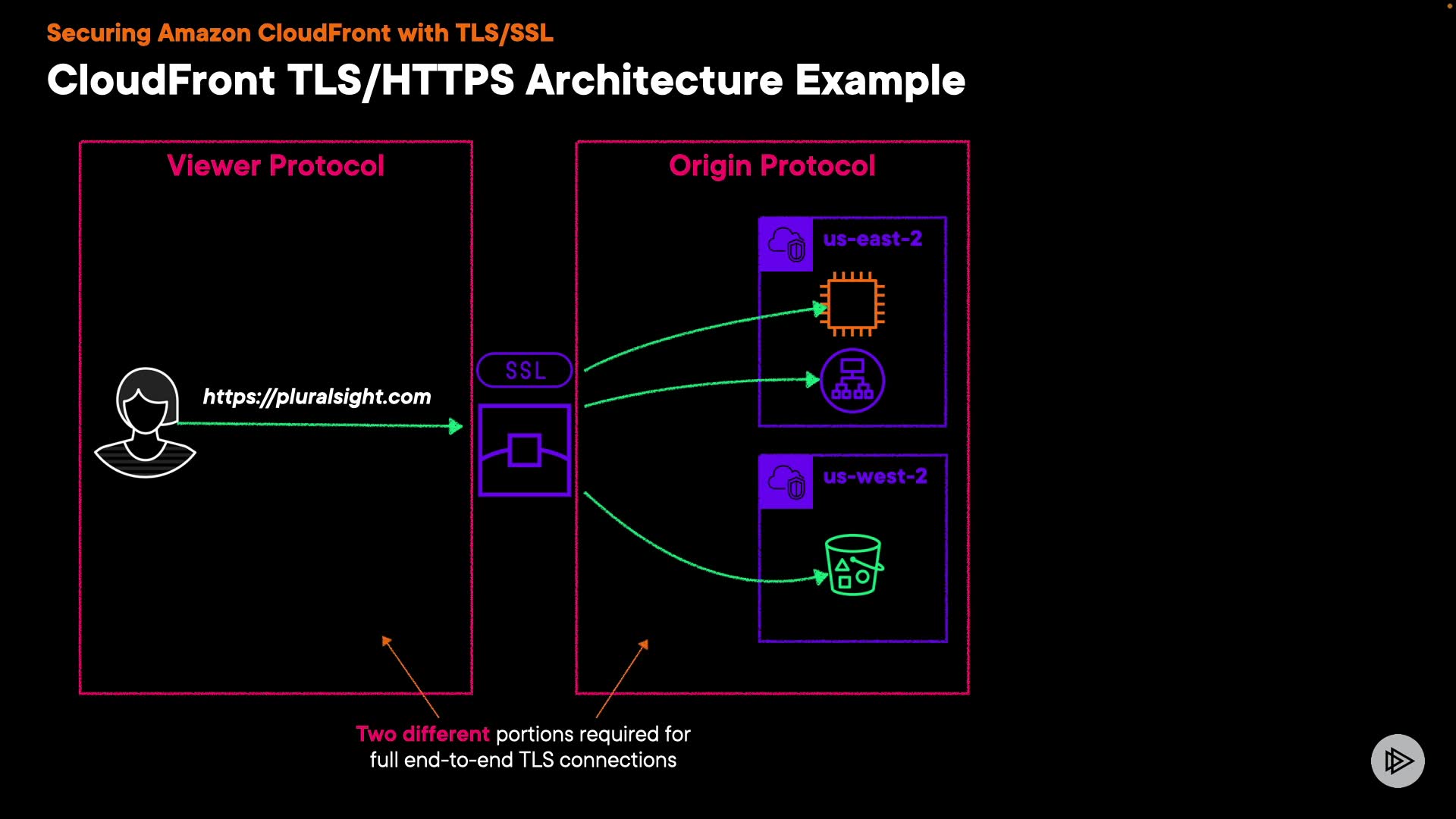 Securing Amazon CloudFront with TLS/SSL

CloudFront TLS/HTTPS Architecture Example

Viewer Protocol

https://pluralsight.com

SSL

Origin Protocol

us-east-2

us-west-2

Two different portions required for full end-to-end TLS connections